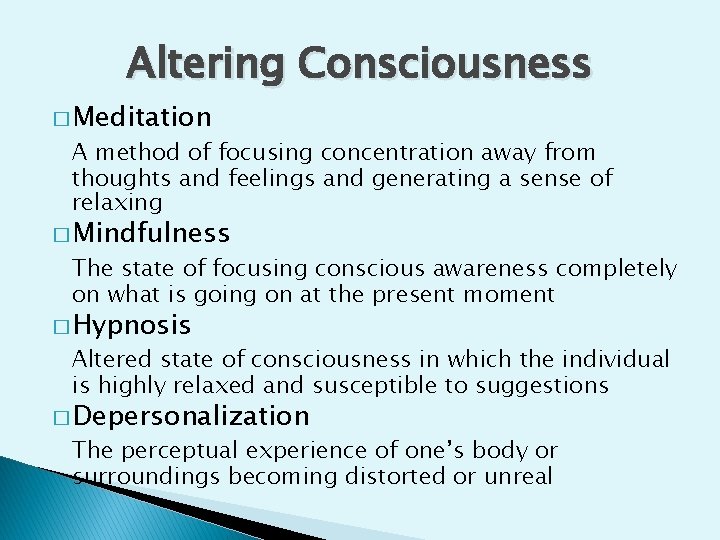 Altering Consciousness

□ Meditation

A method of focusing concentration away from thoughts and feelings and generating a sense of relaxing

□ Mindfulness

The state of focusing conscious awareness completely on what is going on at the present moment

□ Hypnosis

Altered state of consciousness in which the individual is highly relaxed and susceptible to suggestions

□ Depersonalization

The perceptual experience of one's body or surroundings becoming distorted or unreal